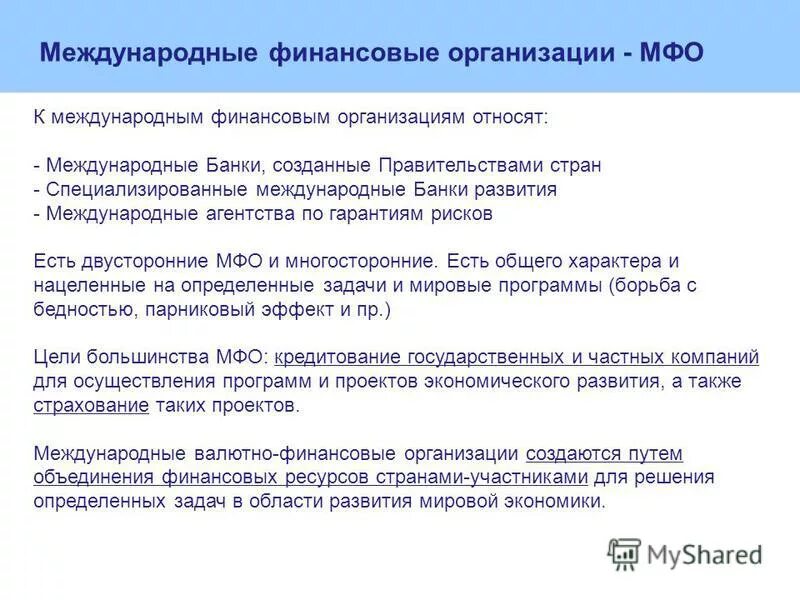 Международные финансовые организации - МФО

К международным финансовым организациям относят:

- Международные Банки, созданные Правительствами стран
- Специализированные международные Банки развития
- Международные агентства по гарантиям рисков

Есть двусторонние МФО и многосторонние. Есть общего характера и нацеленные на определенные задачи и мировые программы (борьба с бедностью, парниковый эффект и пр.)

Цели большинства МФО: кредитование государственных и частных компаний для осуществления программ и проектов экономического развития, а также страхование таких проектов.

Международные валютно-финансовые организации создаются путем объединения финансовых ресурсов странами-участниками для решения определенных задач в области развития мировой экономики.

MyShared